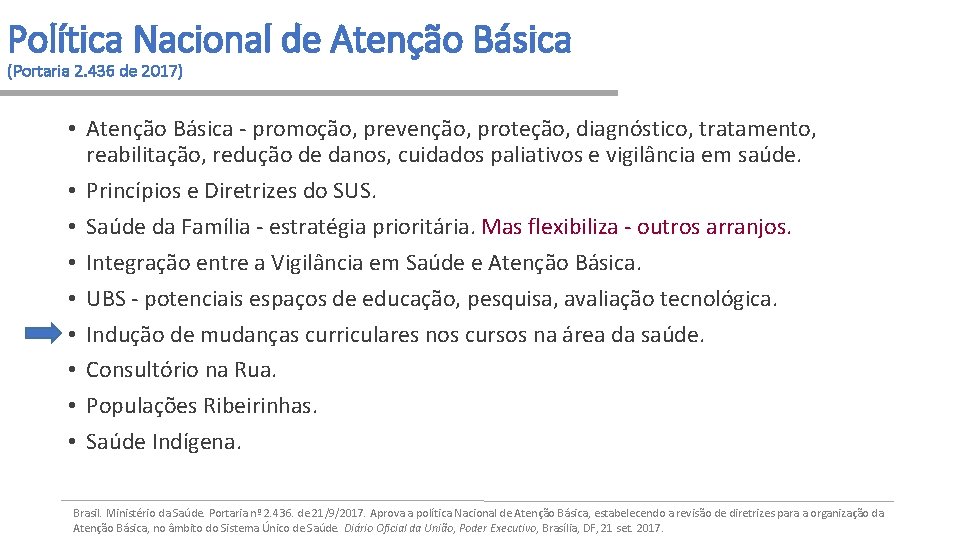 Política Nacional de Atenção Básica
(Portaria 2.436 de 2017)

• Atenção Básica - promoção, prevenção, proteção, diagnóstico, tratamento, reabilitação, redução de danos, cuidados paliativos e vigilância em saúde.
• Princípios e Diretrizes do SUS.
• Saúde da Família - estratégia prioritária. Mas flexibiliza - outros arranjos.
• Integração entre a Vigilância em Saúde e Atenção Básica.
• UBS - potenciais espaços de educação, pesquisa, avaliação tecnológica.
• Indução de mudanças curriculares nos cursos na área da saúde.
• Consultório na Rua.
• Populações Ribeirinhas.
• Saúde Indígena.

Brasil. Ministério da Saúde. Portaria nº 2.436. de 21/9/2017. Aprova a política Nacional de Atenção Básica, estabelecendo a revisão de diretrizes para a organização da Atenção Básica, no âmbito do Sistema Único de Saúde. Diário Oficial da União, Poder Executivo, Brasília, DF, 21 set. 2017.